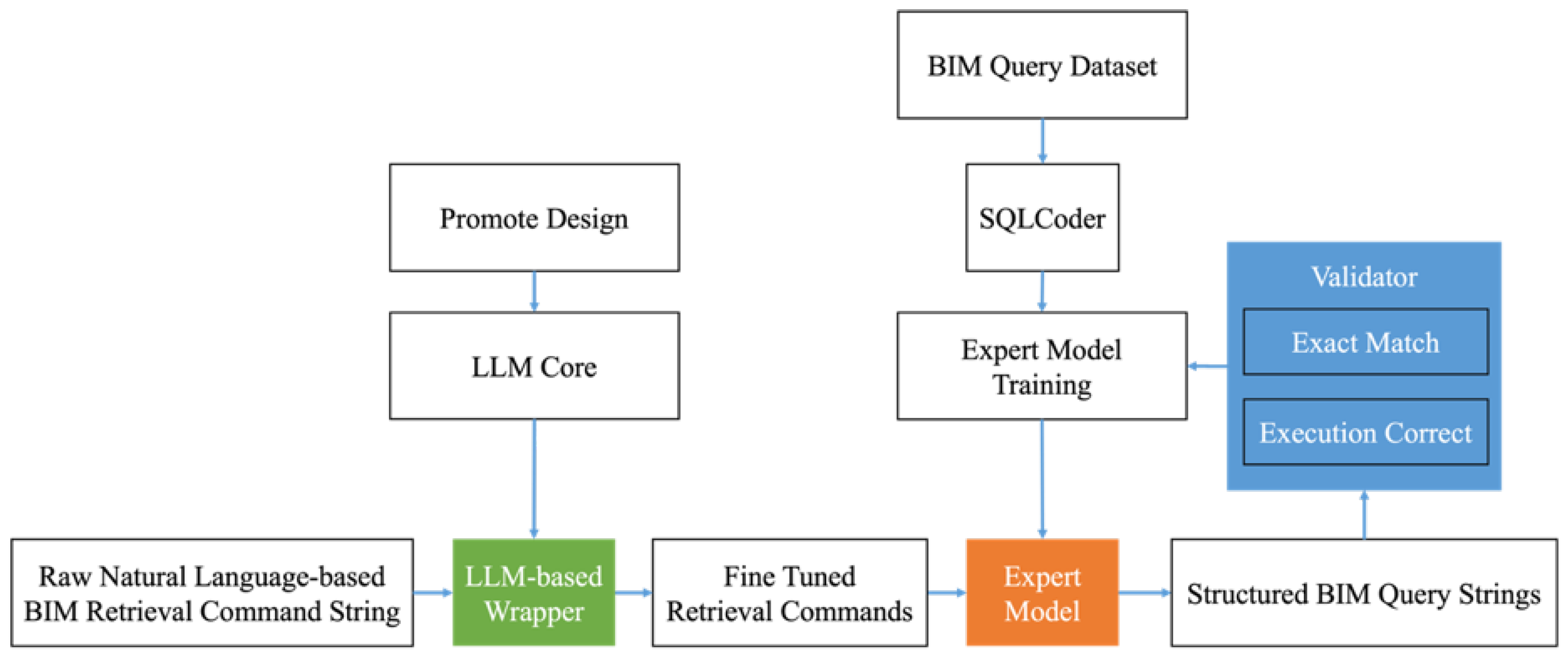 BIM Query Dataset

Promote Design

SQLCoder

Validator

Exact Match

Execution Correct

LLM Core

Expert Model Training

Raw Natural Language-based BIM Retrieval Command String

LLM-based Wrapper

Fine Tuned Retrieval Commands

Expert Model

Structured BIM Query Strings